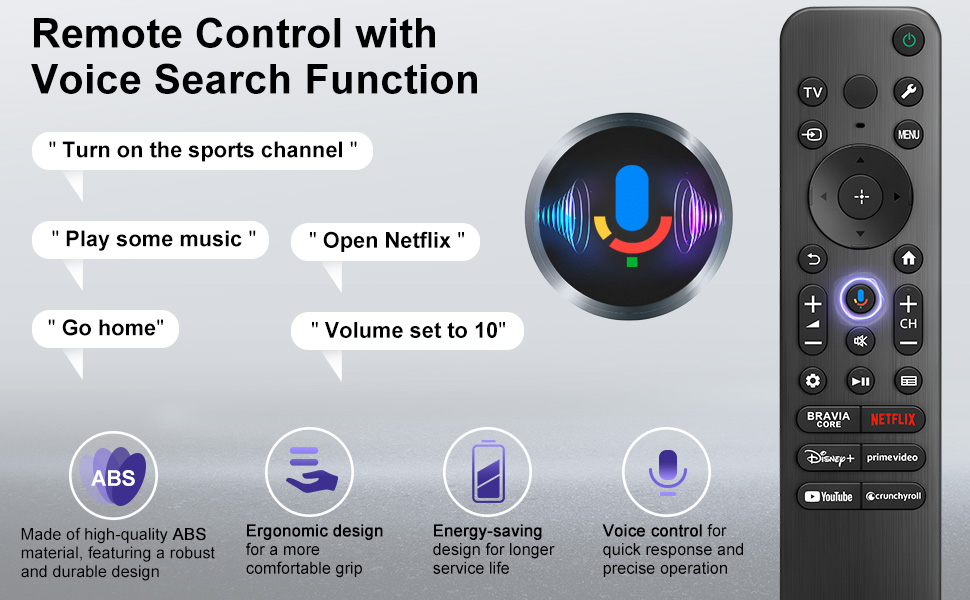 Remote Control with Voice Search Function

" Turn on the sports channel "

" Play some music "

" Open Netflix "

" Go home"

" Volume set to 10"

ABS

Made of high-quality ABS material, featuring a robust and durable design

Ergonomic design for a more comfortable grip

Energy-saving design for longer service life

Voice control for quick response and precise operation

TV

MENU

CH

BRAVIA CORE

NETFLIX

Disney+

prime video

YouTube

crunchyroll